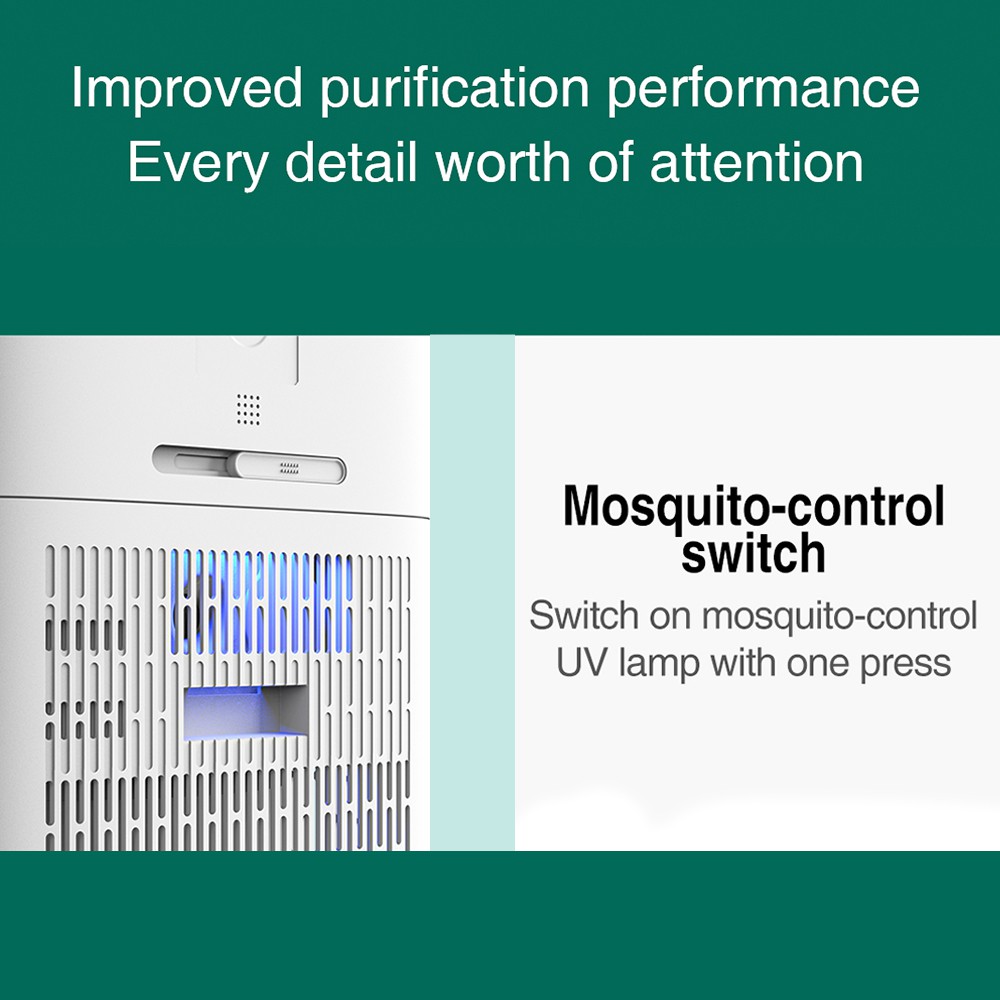 Improved purification performance
Every detail worth of attention

Mosquito-control switch

Switch on mosquito-control UV lamp with one press